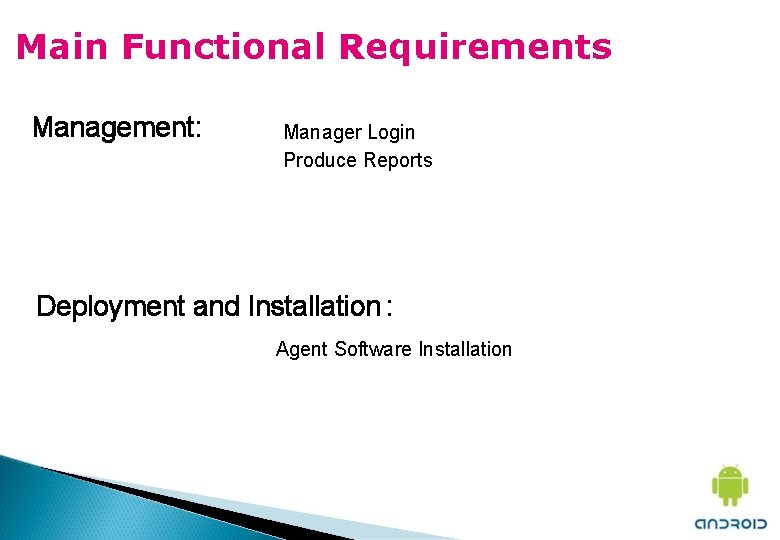 Main Functional Requirements

Management:

Manager Login
Produce Reports

Deployment and Installation :

Agent Software Installation

ANDROID